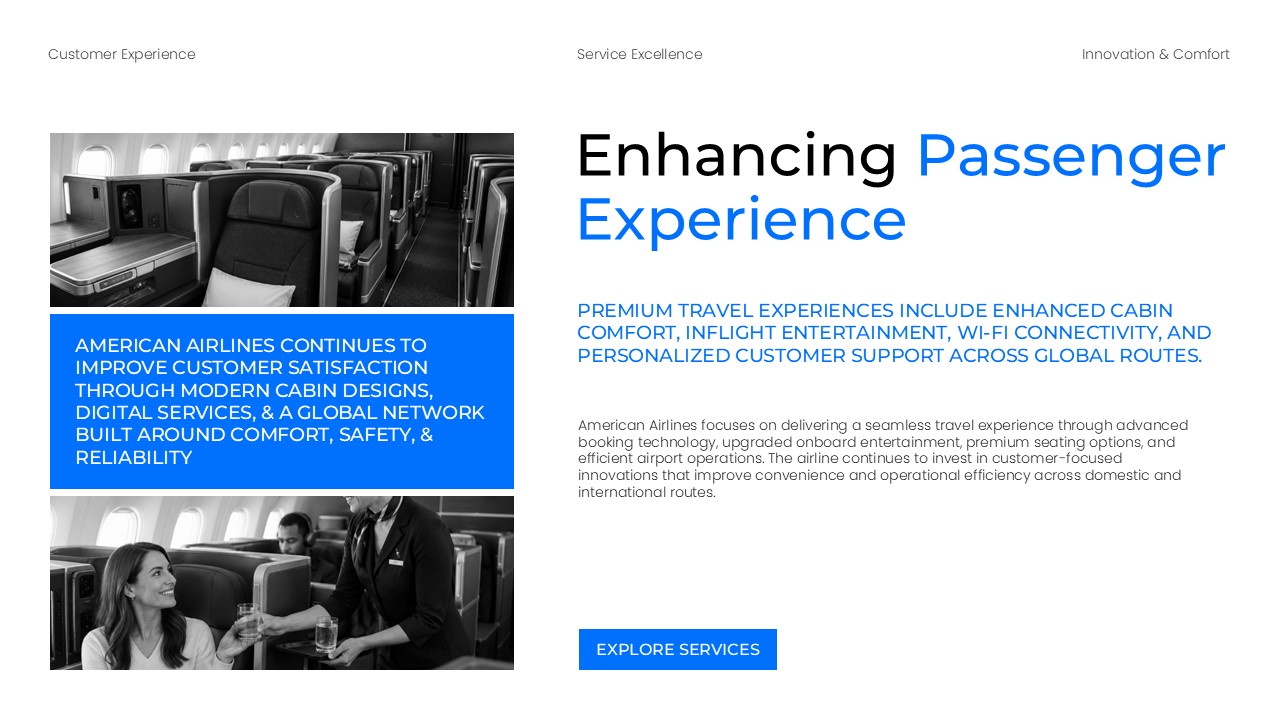 Customer Experience

Service Excellence

Innovation & Comfort

AMERICAN AIRLINES CONTINUES TO IMPROVE CUSTOMER SATISFACTION THROUGH MODERN CABIN DESIGNS, DIGITAL SERVICES, & A GLOBAL NETWORK BUILT AROUND COMFORT, SAFETY, & RELIABILITY

Enhancing Passenger Experience

PREMIUM TRAVEL EXPERIENCES INCLUDE ENHANCED CABIN COMFORT, INFLIGHT ENTERTAINMENT, WI-FI CONNECTIVITY, AND PERSONALIZED CUSTOMER SUPPORT ACROSS GLOBAL ROUTES.

American Airlines focuses on delivering a seamless travel experience through advanced booking technology, upgraded onboard entertainment, premium seating options, and efficient airport operations. The airline continues to invest in customer-focused innovations that improve convenience and operational efficiency across domestic and international routes.

EXPLORE SERVICES